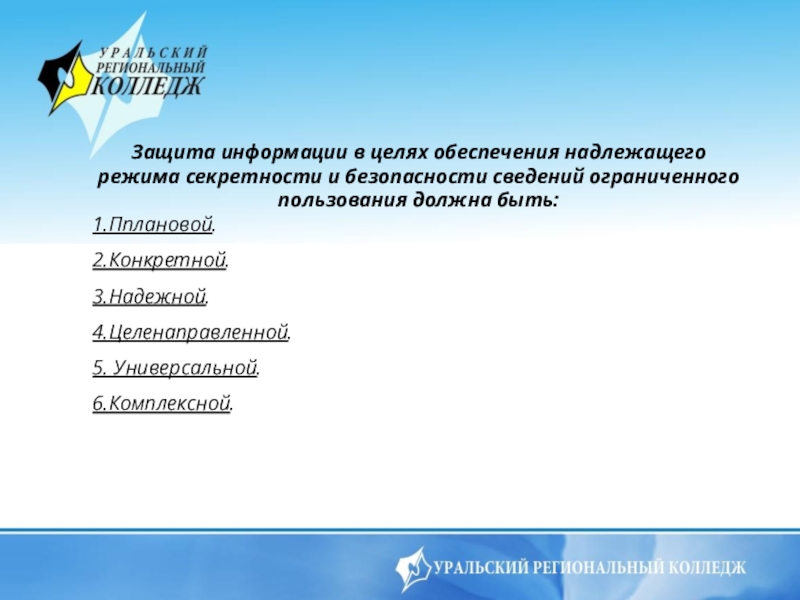 УРАЛЬСКИЙ РЕГИОНАЛЬНЫЙ КОЛЛЕДЖ

Защита информации в целях обеспечения надлежащего режима секретности и безопасности сведений ограниченного пользования должна быть:

1.Пплановой.

2.Конкретной.

3.Надежной.

4.Целенаправленной.

5. Универсальной.

6.Комплексной.

УРАЛЬСКИЙ РЕГИОНАЛЬНЫЙ КОЛЛЕДЖ